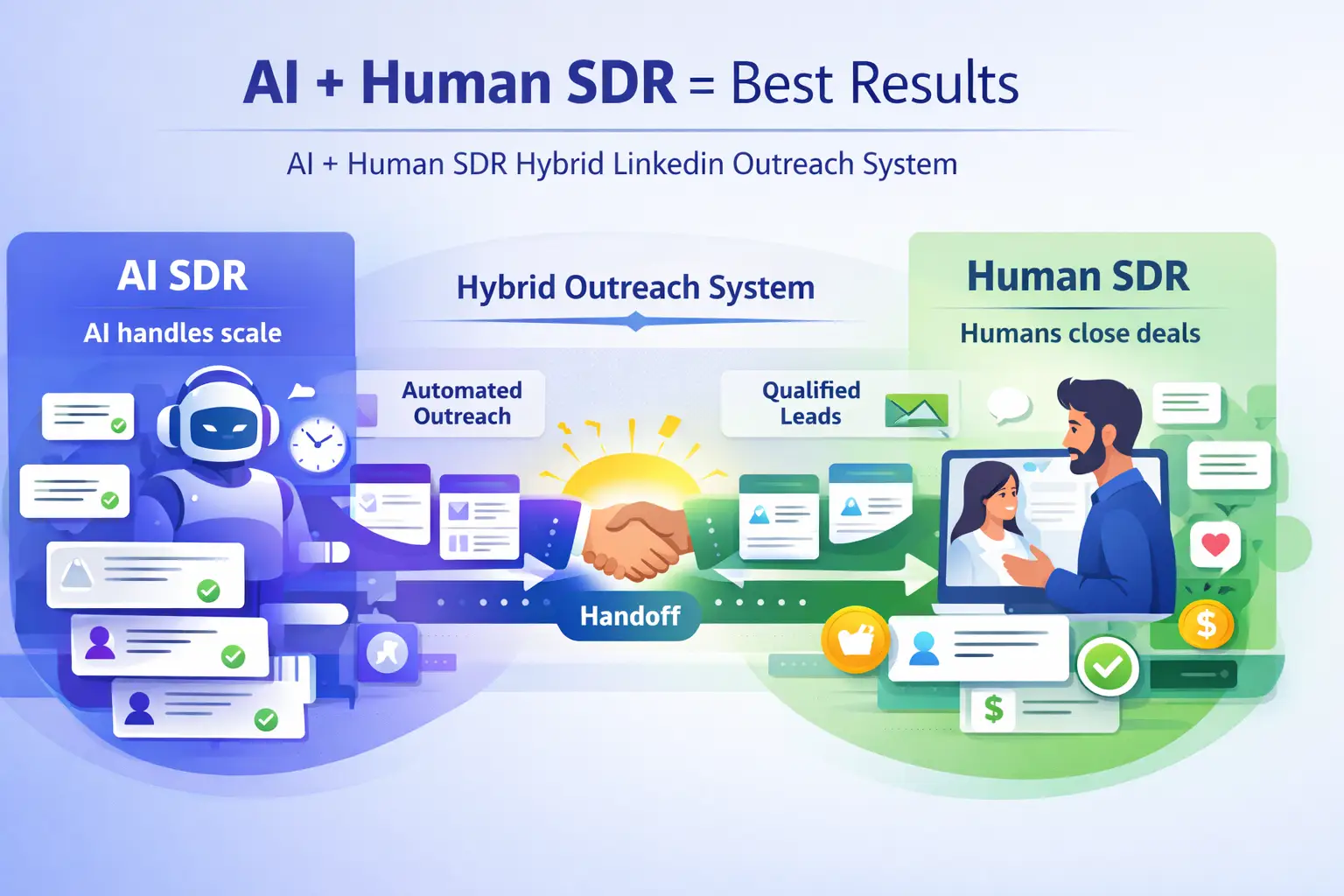 AI + Human SDR = Best Results

AI + Human SDR Hybrid Linkedin Outreach System

AI SDR

AI handles scale

Hybrid Outreach System

Human SDR

Humans close deals

Automated Outreach

Qualified Leads

Handoff

$

$